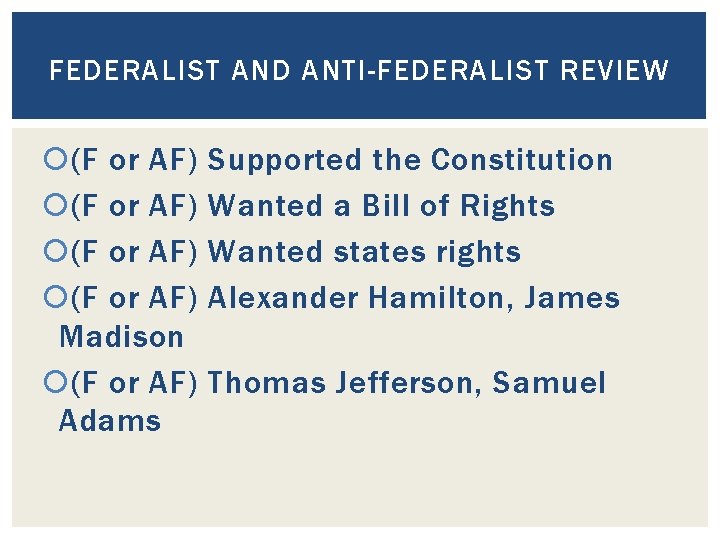 FEDERALIST AND ANTI-FEDERALIST REVIEW

(F or AF) Supported the Constitution

(F or AF) Wanted a Bill of Rights

(F or AF) Wanted states rights

(F or AF) Alexander Hamilton, James Madison

(F or AF) Thomas Jefferson, Samuel Adams